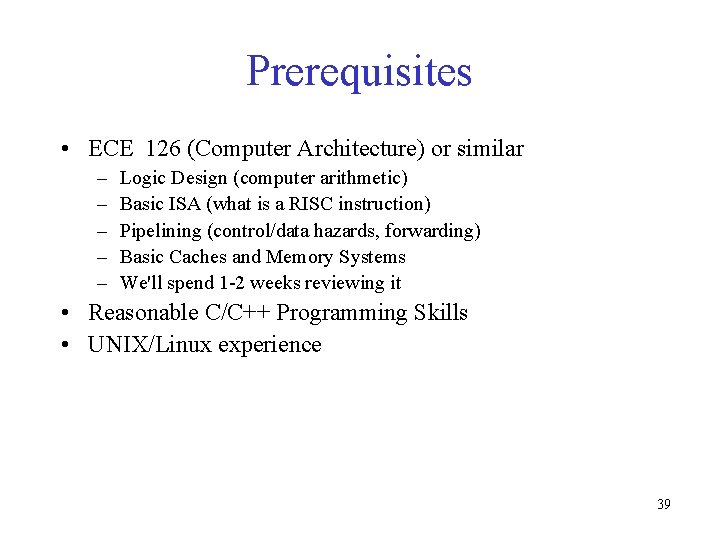 Prerequisites

• ECE 126 (Computer Architecture) or similar
– Logic Design (computer arithmetic)
– Basic ISA (what is a RISC instruction)
– Pipelining (control/data hazards, forwarding)
– Basic Caches and Memory Systems
– We'll spend 1-2 weeks reviewing it
• Reasonable C/C++ Programming Skills
• UNIX/Linux experience

39